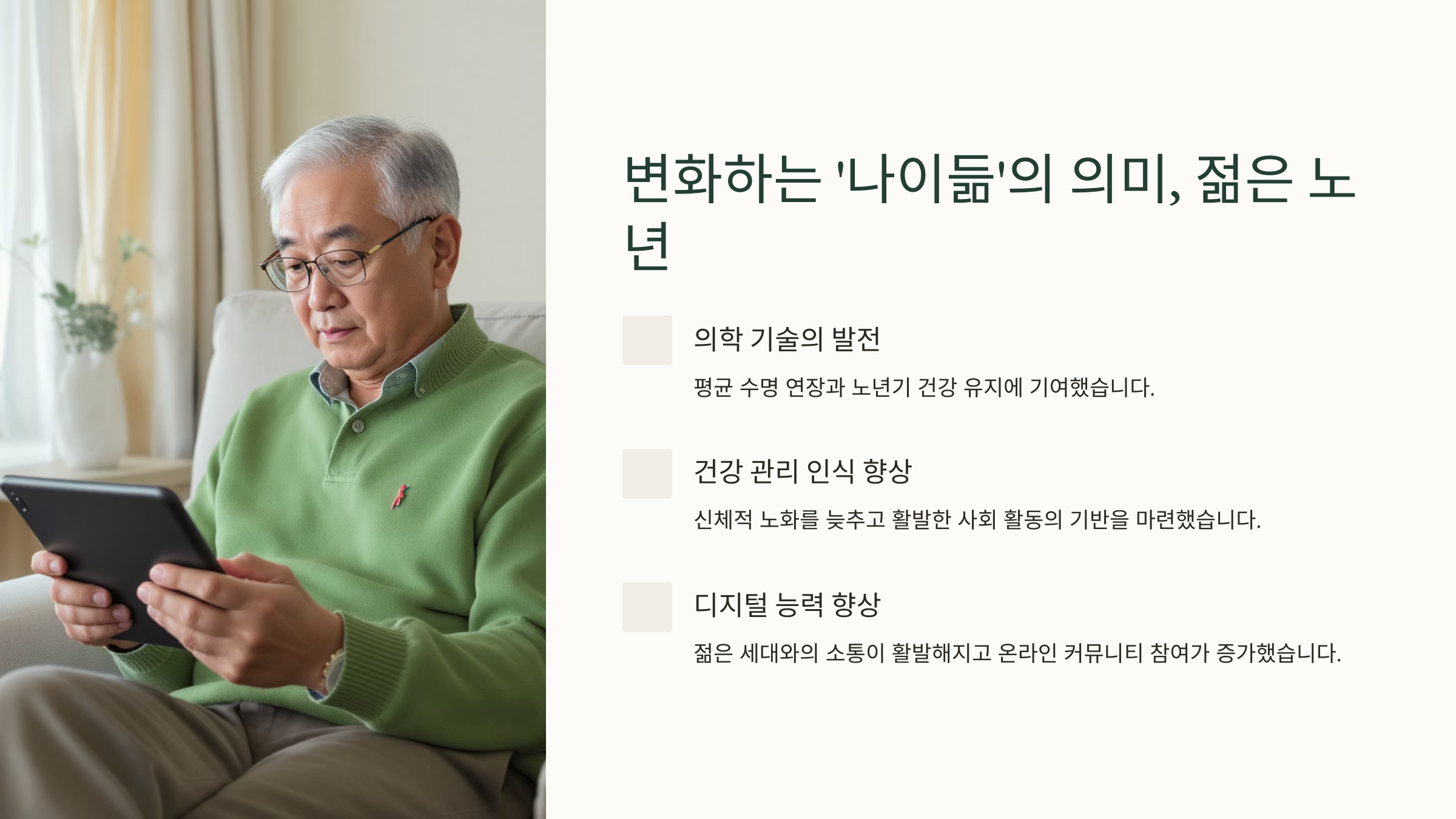 변화하는 '나이듦'의 의미, 젊은 노년

의학 기술의 발전

평균 수명 연장과 노년기 건강 유지에 기여했습니다.

건강 관리 인식 향상

신체적 노화를 늦추고 활발한 사회 활동의 기반을 마련했습니다.

디지털 능력 향상

젊은 세대와의 소통이 활발해지고 온라인 커뮤니티 참여가 증가했습니다.